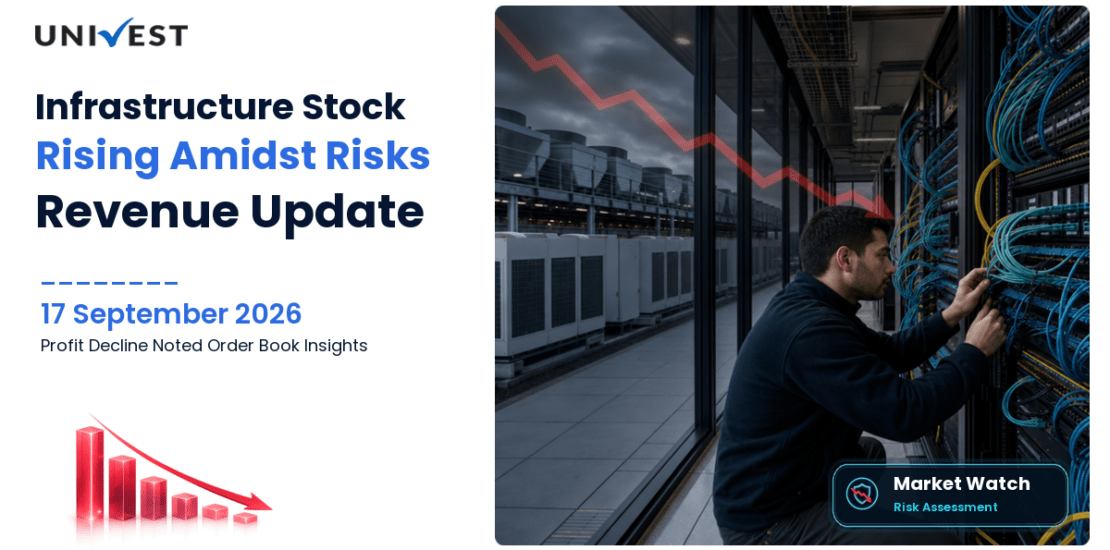 UNIVEST

Infrastructure Stock
Rising Amidst Risks
Revenue Update

17 September 2026
Profit Decline Noted Order Book Insights

Market Watch
Risk Assessment